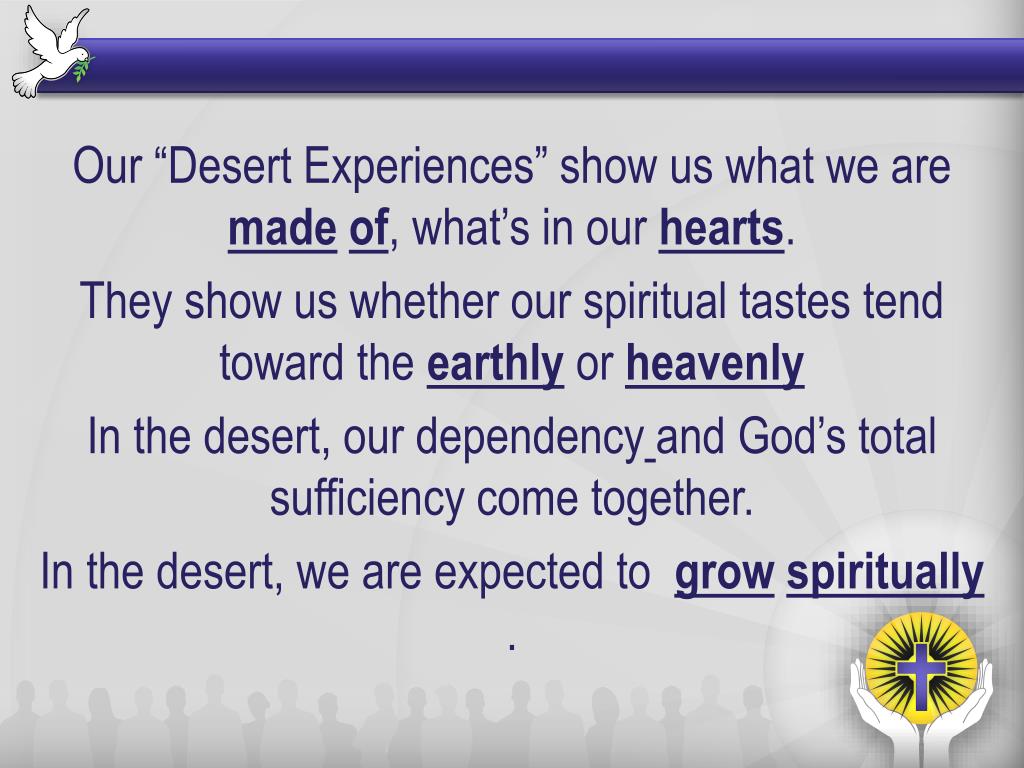 Our “Desert Experiences” show us what we are made of, what’s in our hearts.

They show us whether our spiritual tastes tend toward the earthly or heavenly

In the desert, our dependency and God’s total sufficiency come together.

In the desert, we are expected to grow spiritually .